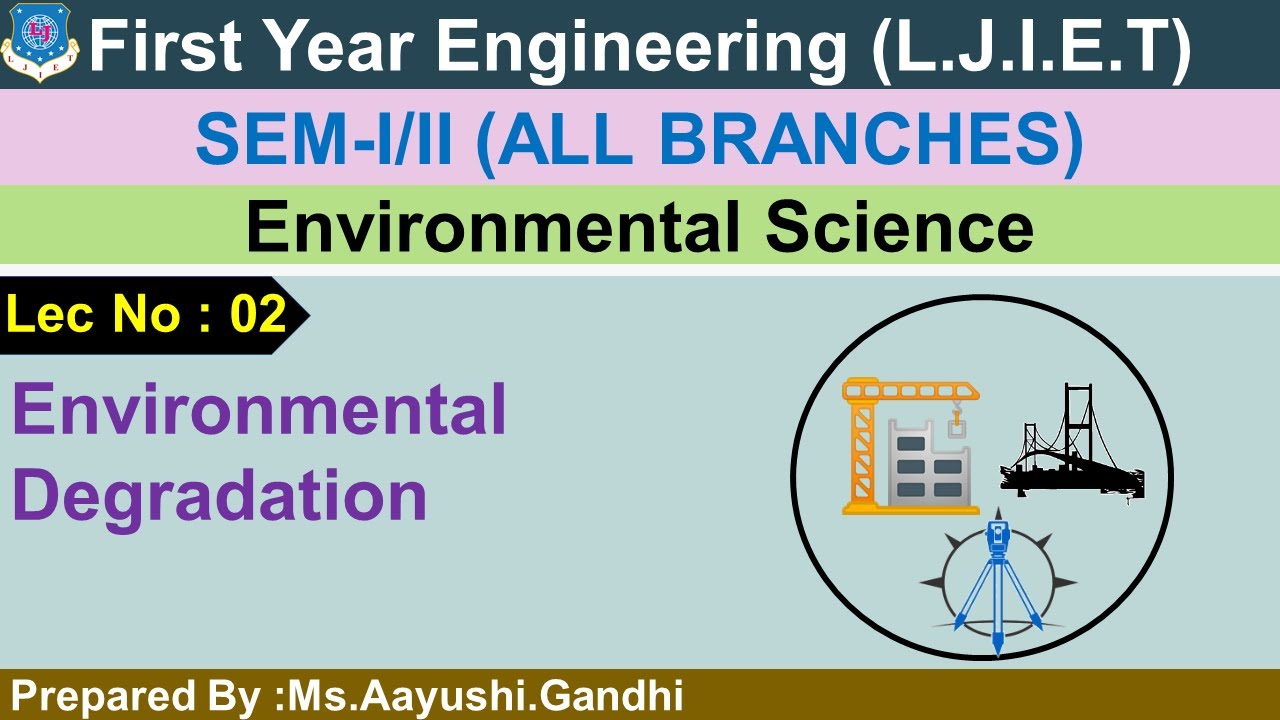 LJ
L J I E T

First Year Engineering (L.J.I.E.T)

SEM-I/II (ALL BRANCHES)

Environmental Science

Lec No : 02

Environmental Degradation

Prepared By :Ms.Aayushi.Gandhi